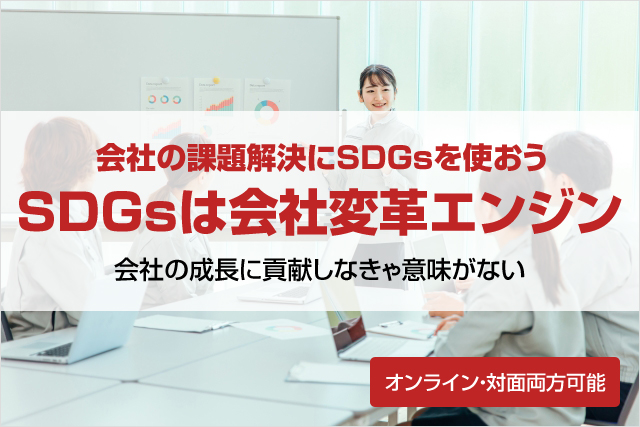 会社の課題解決にSDGsを使おう

SDGsは会社変革エンジン

会社の成長に貢献しなきゃ意味がない

オンライン・対面両方可能